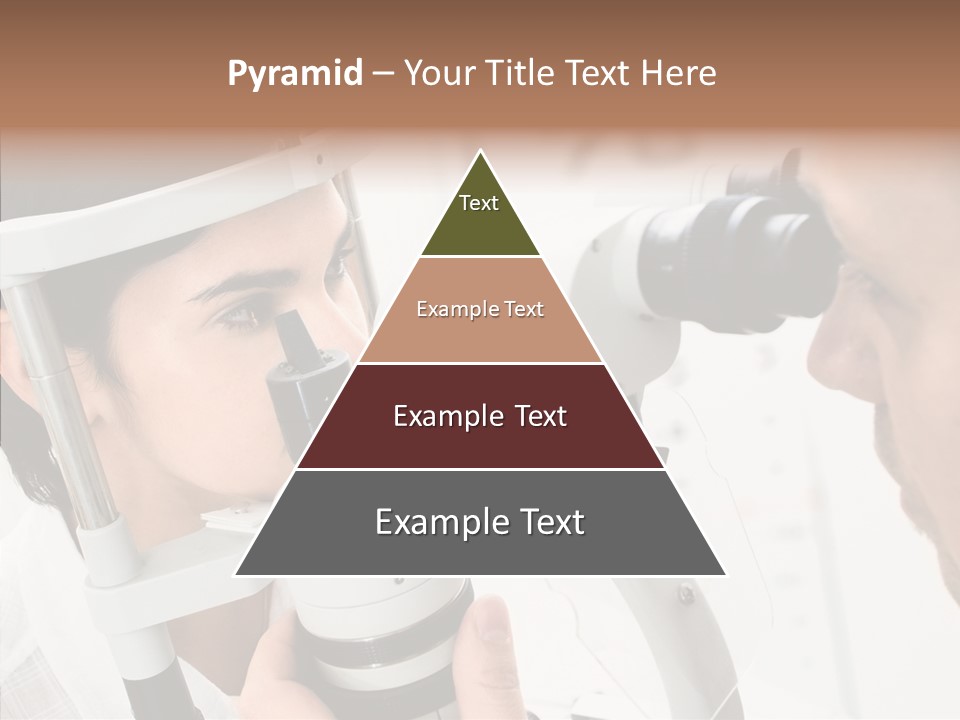 Pyramid – Your Title Text Here

Text

Example Text

Example Text

Example Text